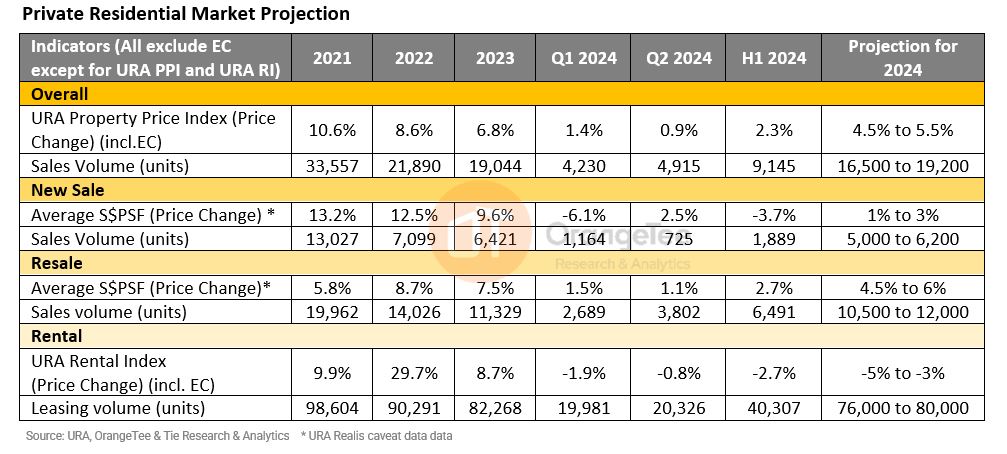 Private Residential Market Projection

| Indicators (All exclude EC except for URA PPI and URA RI) | 2021 | 2022 | 2023 | Q1 2024 | Q2 2024 | H1 2024 | Projection for 2024 |
|---|---|---|---|---|---|---|---|
| Overall | | | | | | | |
| URA Property Price Index (Price Change) (incl.EC) | 10.6% | 8.6% | 6.8% | 1.4% | 0.9% | 2.3% | 4.5% to 5.5% |
| Sales Volume (units) | 33,557 | 21,890 | 19,044 | 4,230 | 4,915 | 9,145 | 16,500 to 19,200 |
| New Sale | | | | | | | |
| Average S$PSF (Price Change) * | 13.2% | 12.5% | 9.6% | -6.1% | 2.5% | -3.7% | 1% to 3% |
| Sales Volume (units) | 13,027 | 7,099 | 6,421 | 1,164 | 725 | 1,889 | 5,000 to 6,200 |
| Resale | | | | | | | |
| Average S$PSF (Price Change)* | 5.8% | 8.7% | 7.5% | 1.5% | 1.1% | 2.7% | 4.5% to 6% |
| Sales volume (units) | 19,962 | 14,026 | 11,329 | 2,689 | 3,802 | 6,491 | 10,500 to 12,000 |
| Rental | | | | | | | |
| URA Rental Index (Price Change) (incl. EC) | 9.9% | 29.7% | 8.7% | -1.9% | -0.8% | -2.7% | -5% to -3% |
| Leasing volume (units) | 98,604 | 90,291 | 82,268 | 19,981 | 20,326 | 40,307 | 76,000 to 80,000 |

OrangeTee Research & Analytics

Source: URA, OrangeTee & Tie Research & Analytics * URA Realis caveat data data